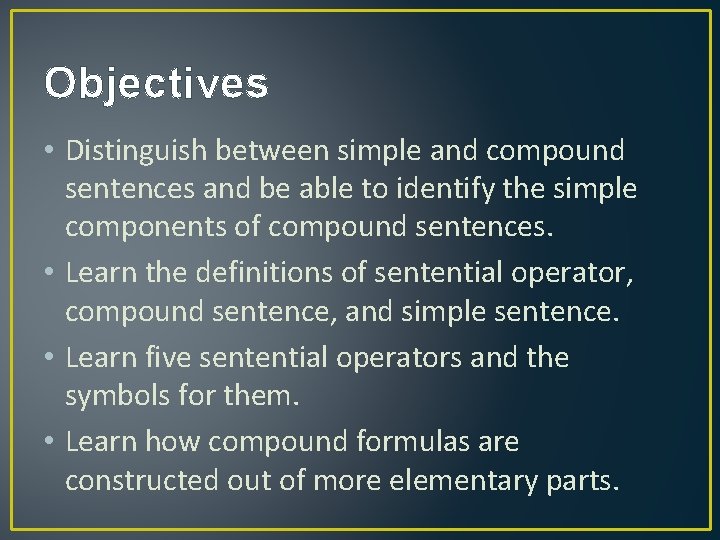 Objectives

• Distinguish between simple and compound sentences and be able to identify the simple components of compound sentences.

• Learn the definitions of sentential operator, compound sentence, and simple sentence.

• Learn five sentential operators and the symbols for them.

• Learn how compound formulas are constructed out of more elementary parts.